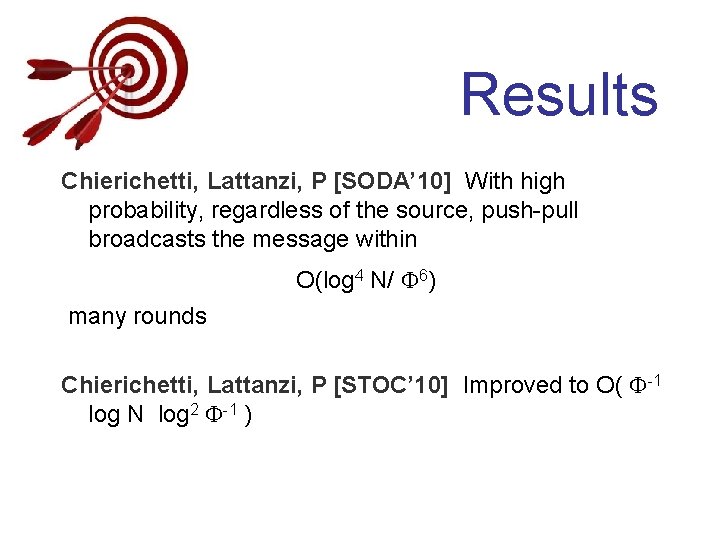 Results

Chierichetti, Lattanzi, P [SODA'10] With high probability, regardless of the source, push-pull broadcasts the message within

$O(\log^4 N / \Phi^6)$

many rounds

Chierichetti, Lattanzi, P [STOC'10] Improved to $O(\Phi^{-1} \log N \log^2 \Phi^{-1})$